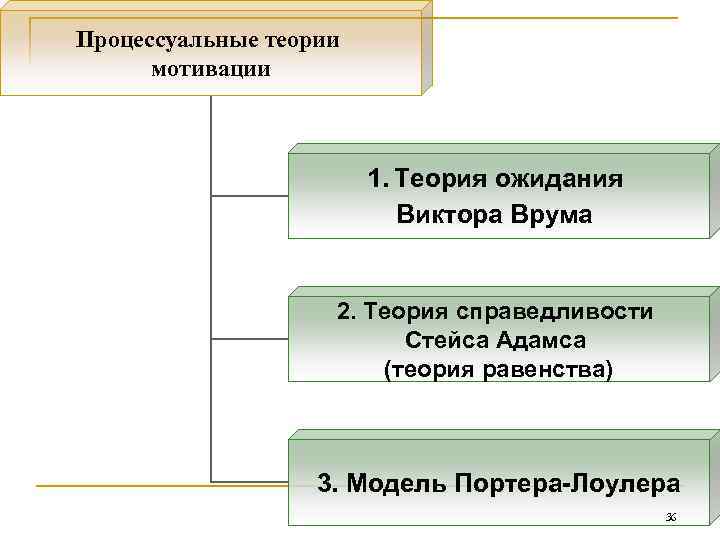 Процессуальные теории мотивации

1. Теория ожидания Виктора Врума

2. Теория справедливости Стейса Адамса (теория равенства)

3. Модель Портера-Лоулера

36